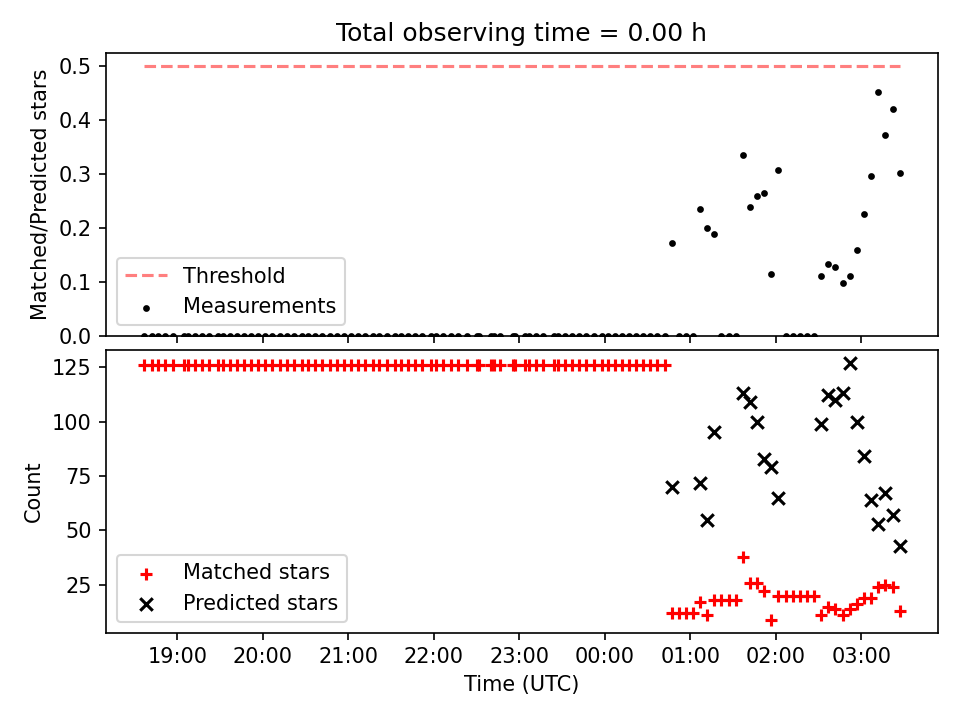 Total observing time = 0.00 h

Matched/Predicted stars

0.5
0.4
0.3
0.2
0.1
0.0

Threshold
Measurements

Count

125
100
75
50
25

Matched stars
Predicted stars

19:00
20:00
21:00
22:00
23:00
00:00
01:00
02:00
03:00

Time (UTC)